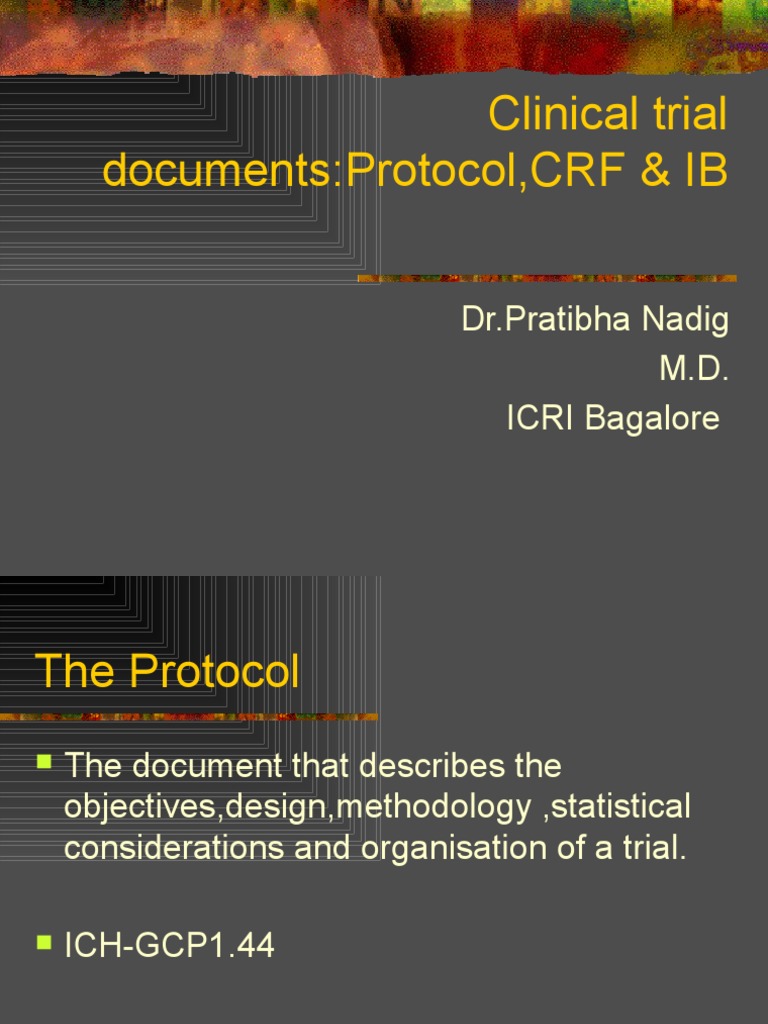 Clinical trial documents:Protocol,CRF & IB

Dr.Pratibha Nadig
M.D.
ICRI Bagalore

The Protocol

The document that describes the objectives,design,methodology ,statistical considerations and organisation of a trial.

ICH-GCP1.44